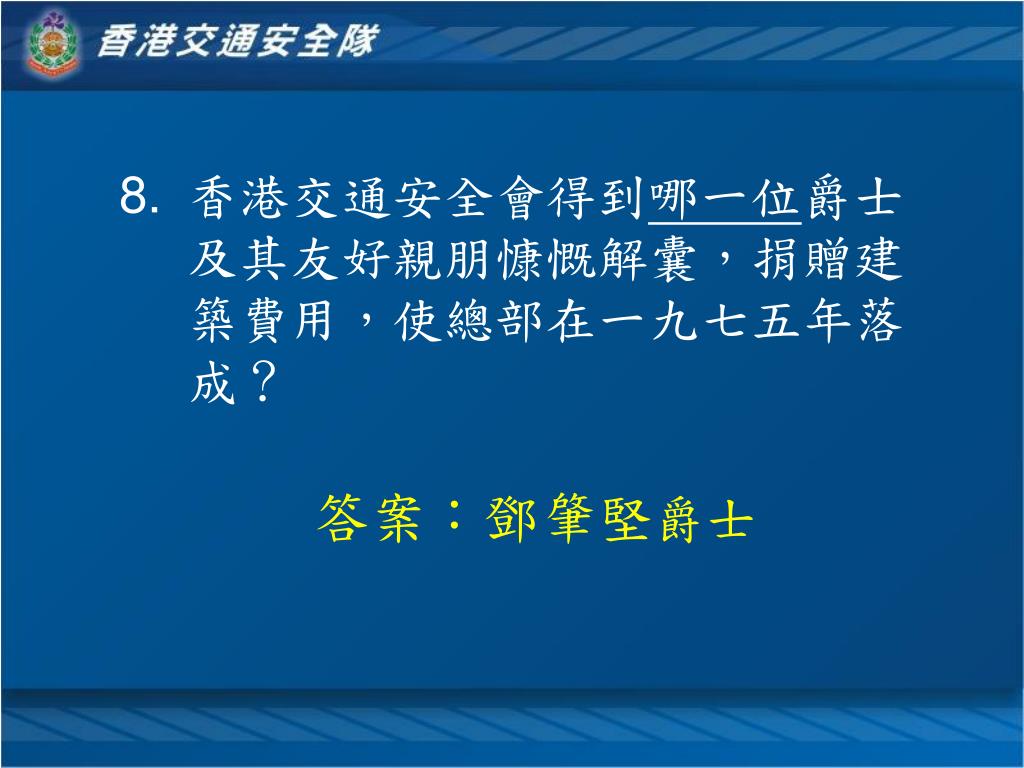 香港交通安全隊

8. 香港交通安全會得到哪一位爵士及其友好親朋慷慨解囊，捐贈建築費用，使總部在一九七五年落成？

答案：鄧肇堅爵士